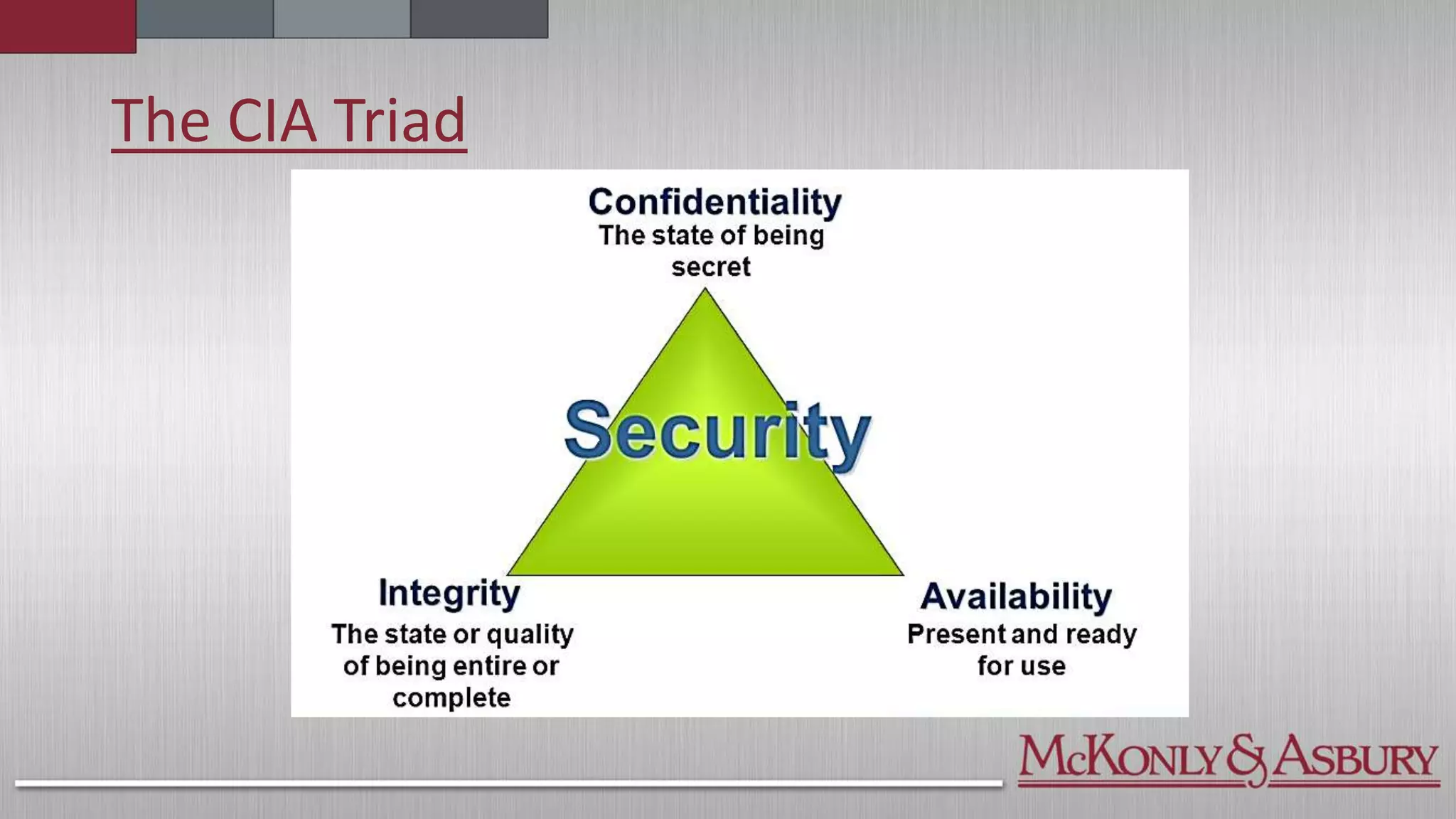 The CIA Triad

Confidentiality
The state of being secret

Security

Integrity
The state or quality of being entire or complete

Availability
Present and ready for use

McKonly & Asbury